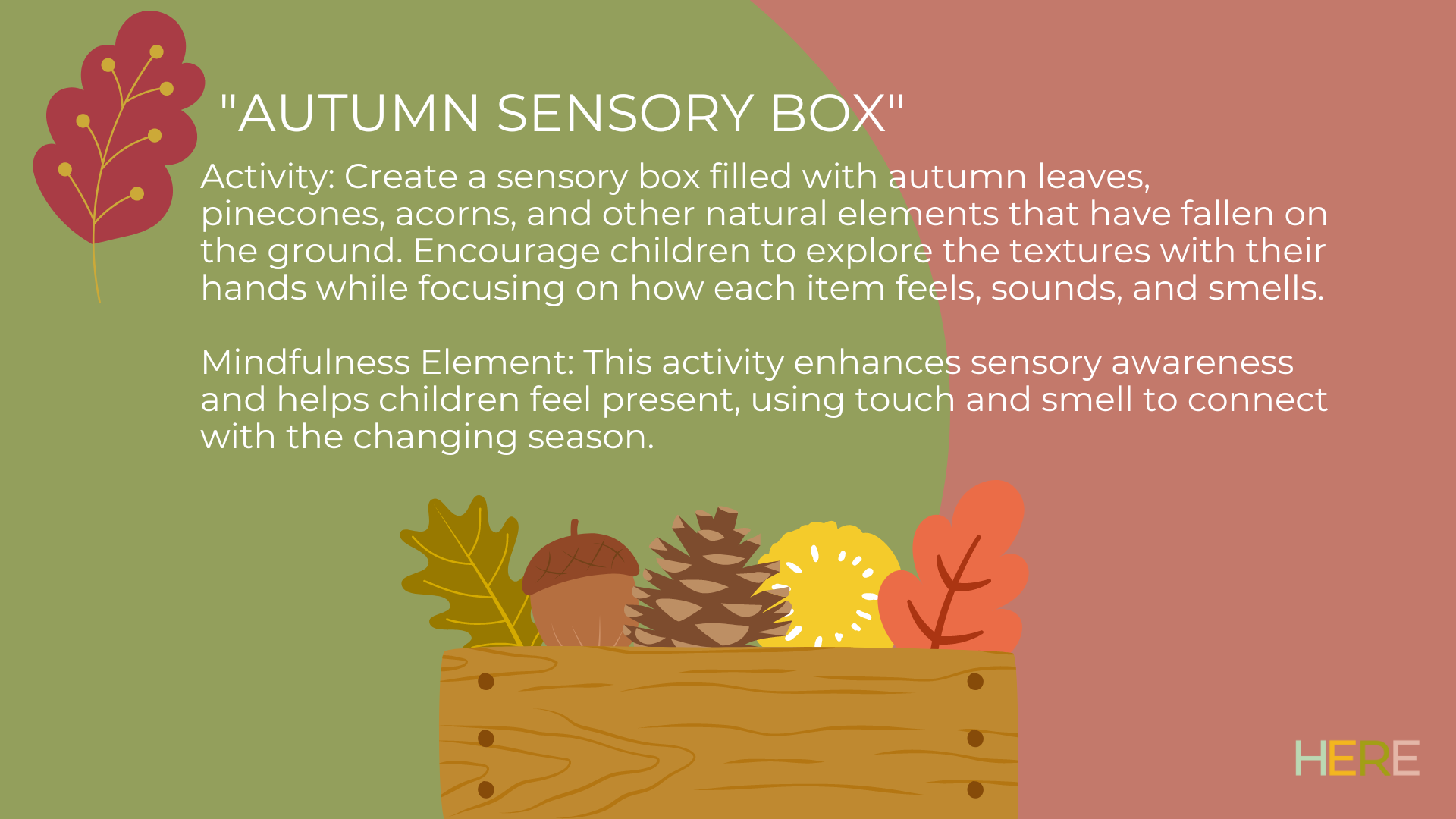 "AUTUMN SENSORY BOX"

Activity: Create a sensory box filled with autumn leaves, pinecones, acorns, and other natural elements that have fallen on the ground. Encourage children to explore the textures with their hands while focusing on how each item feels, sounds, and smells.

Mindfulness Element: This activity enhances sensory awareness and helps children feel present, using touch and smell to connect with the changing season.

HERE